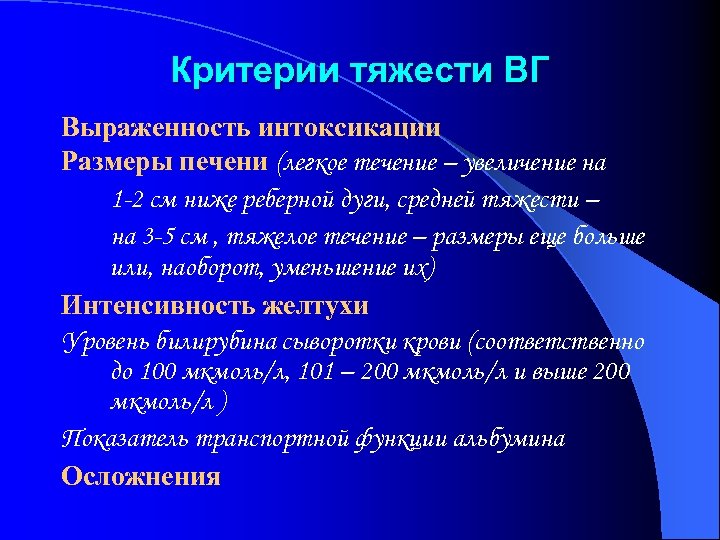 Критерии тяжести ВГ

Выраженность интоксикации

Размеры печени (легкое течение – увеличение на 1-2 см ниже реберной дуги, средней тяжести – на 3-5 см , тяжелое течение – размеры еще больше или, наоборот, уменьшение их)

Интенсивность желтухи

Уровень билирубина сыворотки крови (соответственно до 100 мкмоль/л, 101 – 200 мкмоль/л и выше 200 мкмоль/л )

Показатель транспортной функции альбумина

Осложнения